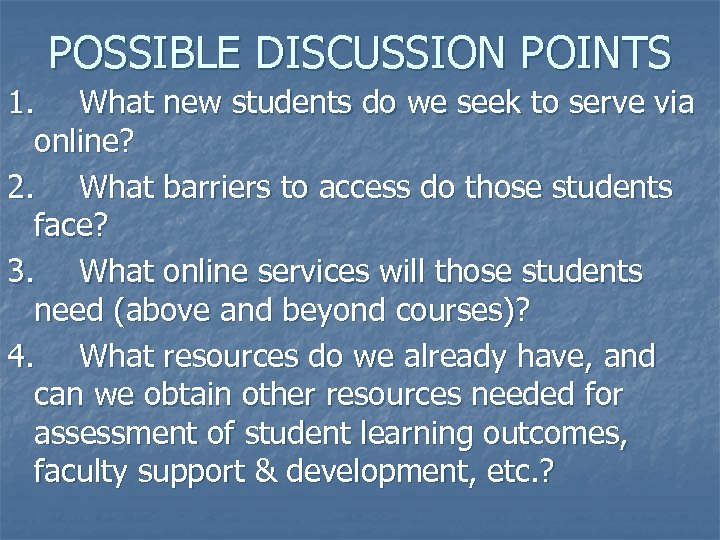 POSSIBLE DISCUSSION POINTS

1. What new students do we seek to serve via online?

2. What barriers to access do those students face?

3. What online services will those students need (above and beyond courses)?

4. What resources do we already have, and can we obtain other resources needed for assessment of student learning outcomes, faculty support & development, etc.?